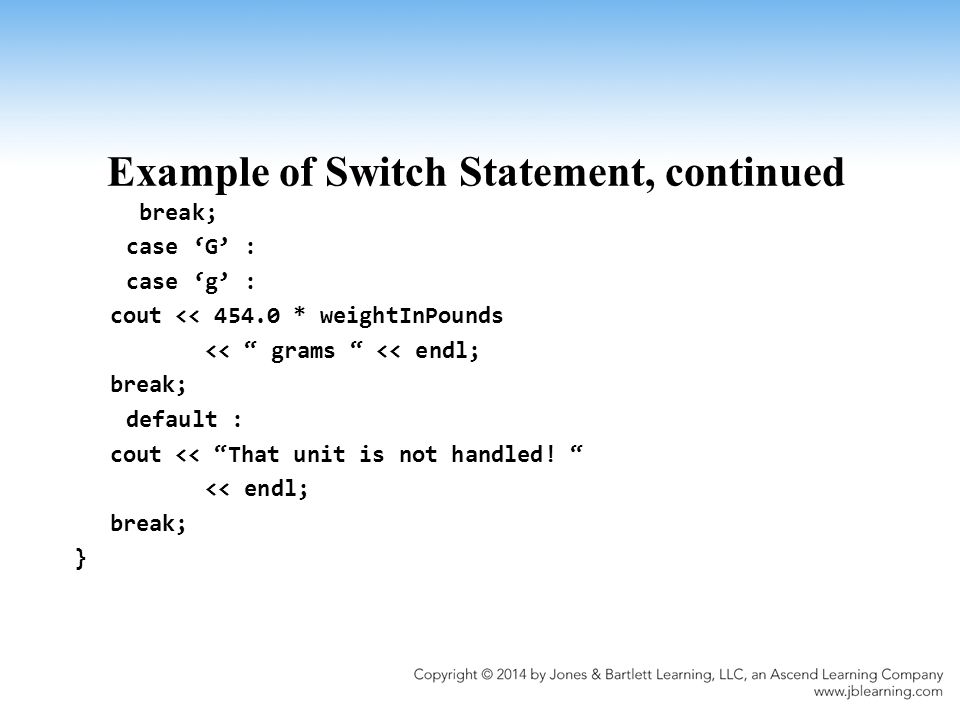 Example of Switch Statement, continued

break;
case ‘G’ :
case ‘g’ :
cout << 454.0 * weightInPounds
<< “ grams “ << endl;
break;
default :
cout << “That unit is not handled! “
<< endl;
break;
}

Copyright © 2014 by Jones & Bartlett Learning, LLC, an Ascend Learning Company
www.jblearning.com